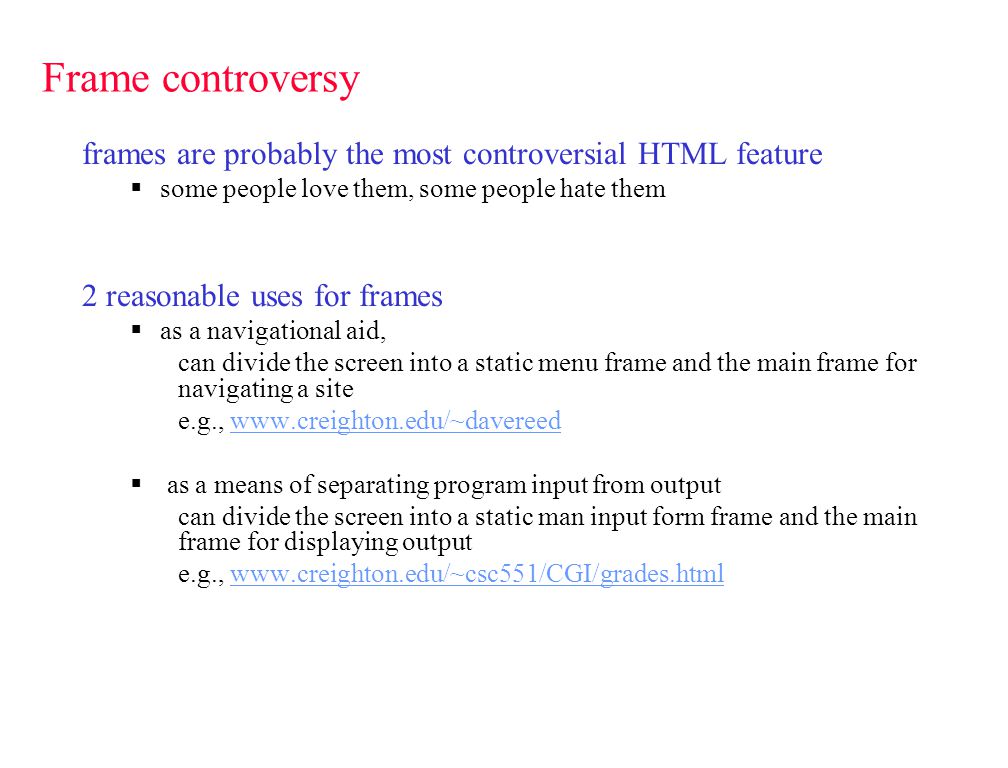 Frame controversy

frames are probably the most controversial HTML feature

▪ some people love them, some people hate them

2 reasonable uses for frames

▪ as a navigational aid,

can divide the screen into a static menu frame and the main frame for navigating a site

e.g., www.creighton.edu/~davereed

▪ as a means of separating program input from output

can divide the screen into a static man input form frame and the main frame for displaying output

e.g., www.creighton.edu/~csc551/CGI/grades.html